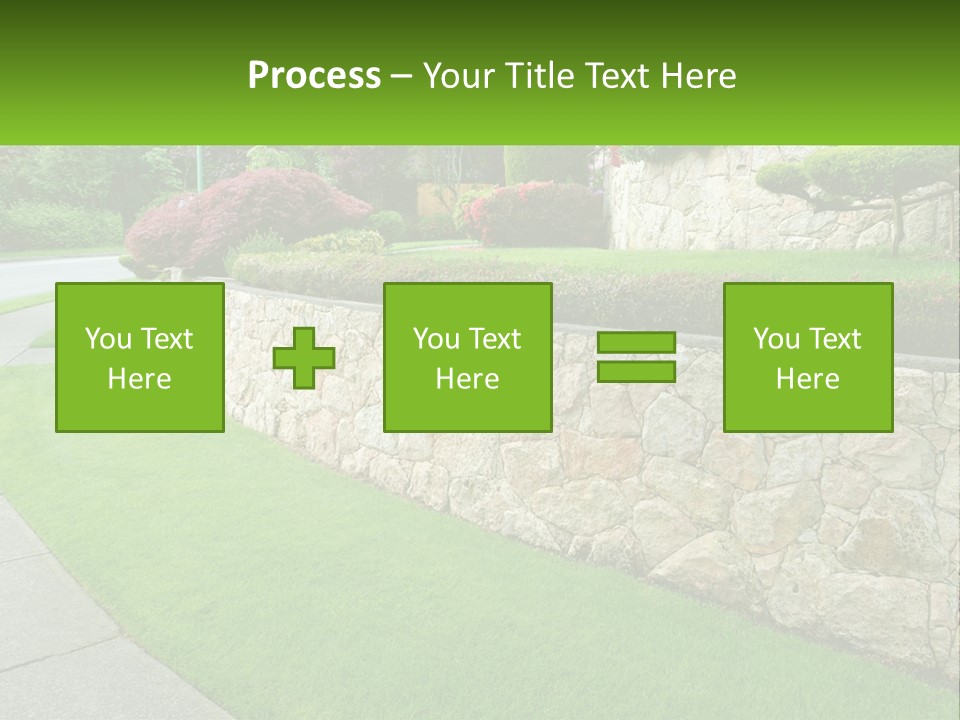 Process – Your Title Text Here

You Text Here

You Text Here

You Text Here